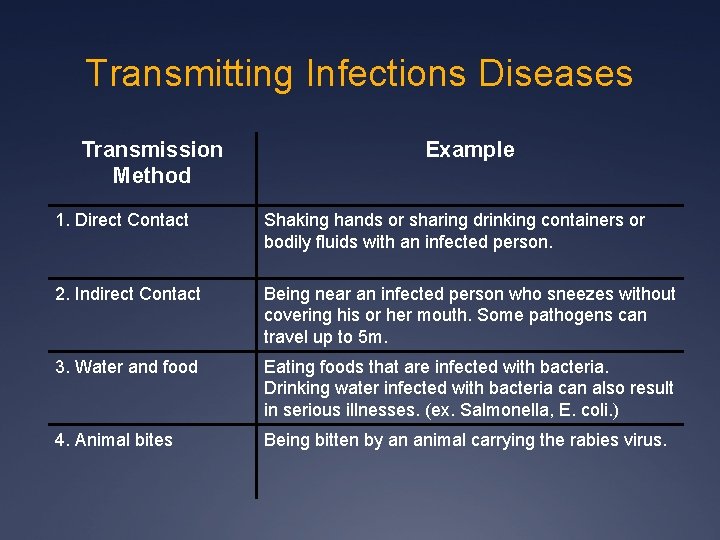 Transmitting Infections Diseases

| Transmission Method | Example |
|---|---|
| 1. Direct Contact | Shaking hands or sharing drinking containers or bodily fluids with an infected person. |
| 2. Indirect Contact | Being near an infected person who sneezes without covering his or her mouth. Some pathogens can travel up to 5m. |
| 3. Water and food | Eating foods that are infected with bacteria. Drinking water infected with bacteria can also result in serious illnesses. (ex. Salmonella, E. coli.) |
| 4. Animal bites | Being bitten by an animal carrying the rabies virus. |